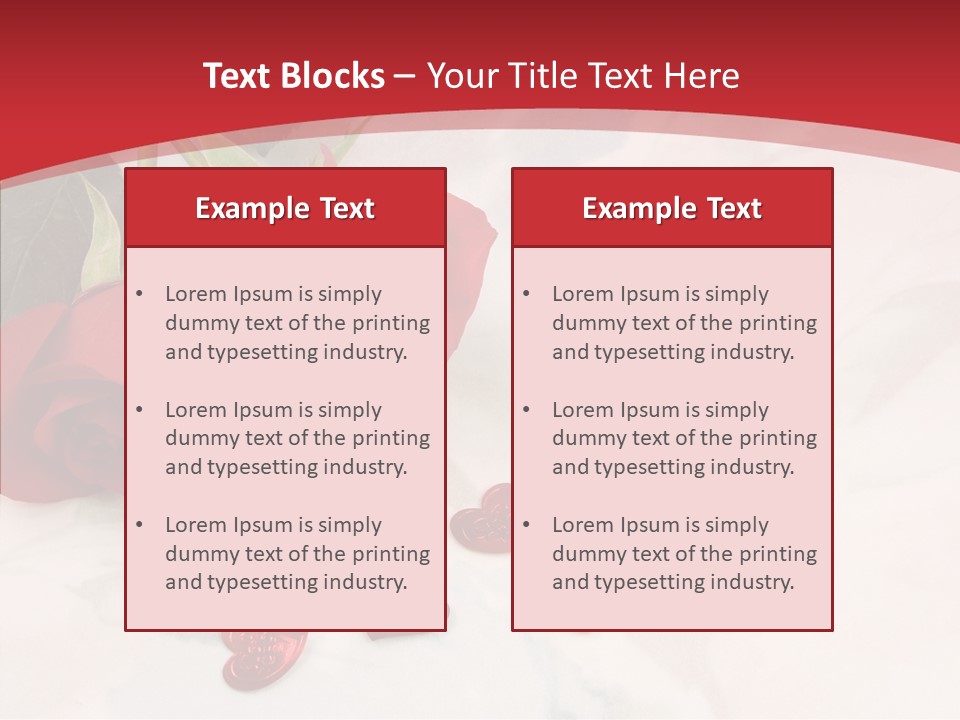 Text Blocks – Your Title Text Here

Example Text

• Lorem Ipsum is simply dummy text of the printing and typesetting industry.

• Lorem Ipsum is simply dummy text of the printing and typesetting industry.

• Lorem Ipsum is simply dummy text of the printing and typesetting industry.

Example Text

• Lorem Ipsum is simply dummy text of the printing and typesetting industry.

• Lorem Ipsum is simply dummy text of the printing and typesetting industry.

• Lorem Ipsum is simply dummy text of the printing and typesetting industry.